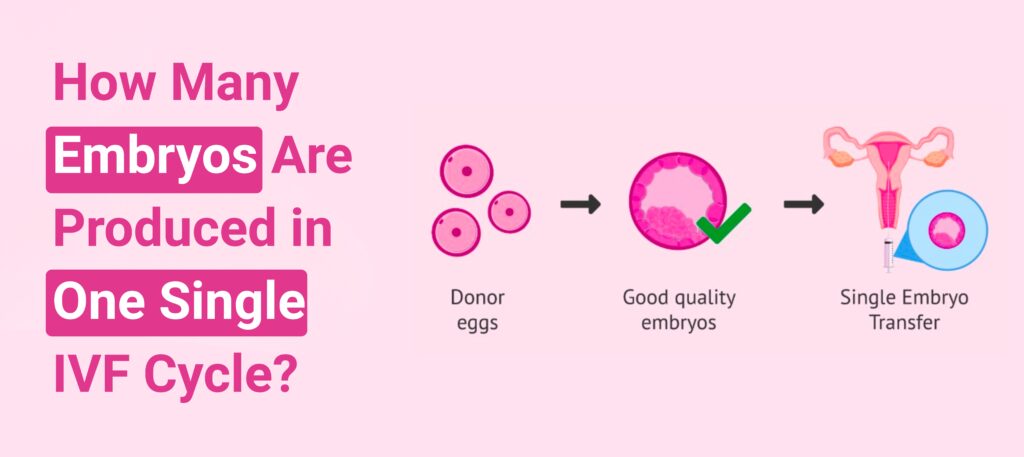 How Many Embryos Are Produced in One Single IVF Cycle?

Donor eggs

Good quality embryos

Single Embryo Transfer